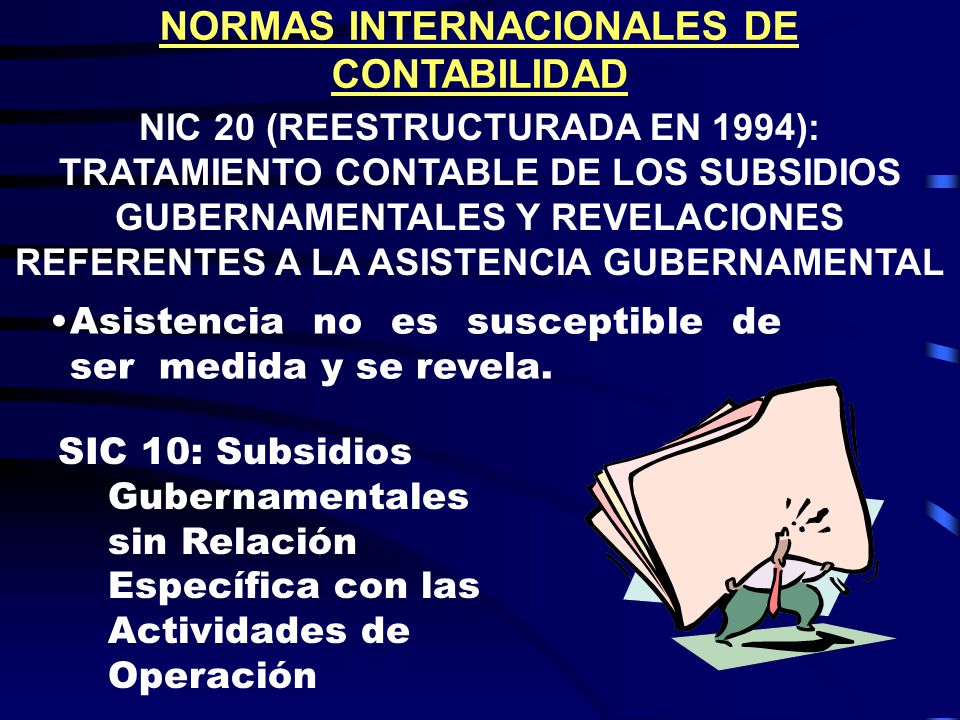 NORMAS INTERNACIONALES DE CONTABILIDAD

NIC 20 (REESTRUCTURADA EN 1994): TRATAMIENTO CONTABLE DE LOS SUBSIDIOS GUBERNAMENTALES Y REVELACIONES REFERENTES A LA ASISTENCIA GUBERNAMENTAL

•Asistencia no es susceptible de ser medida y se revela.

SIC 10: Subsidios Gubernamentales sin Relación Específica con las Actividades de Operación